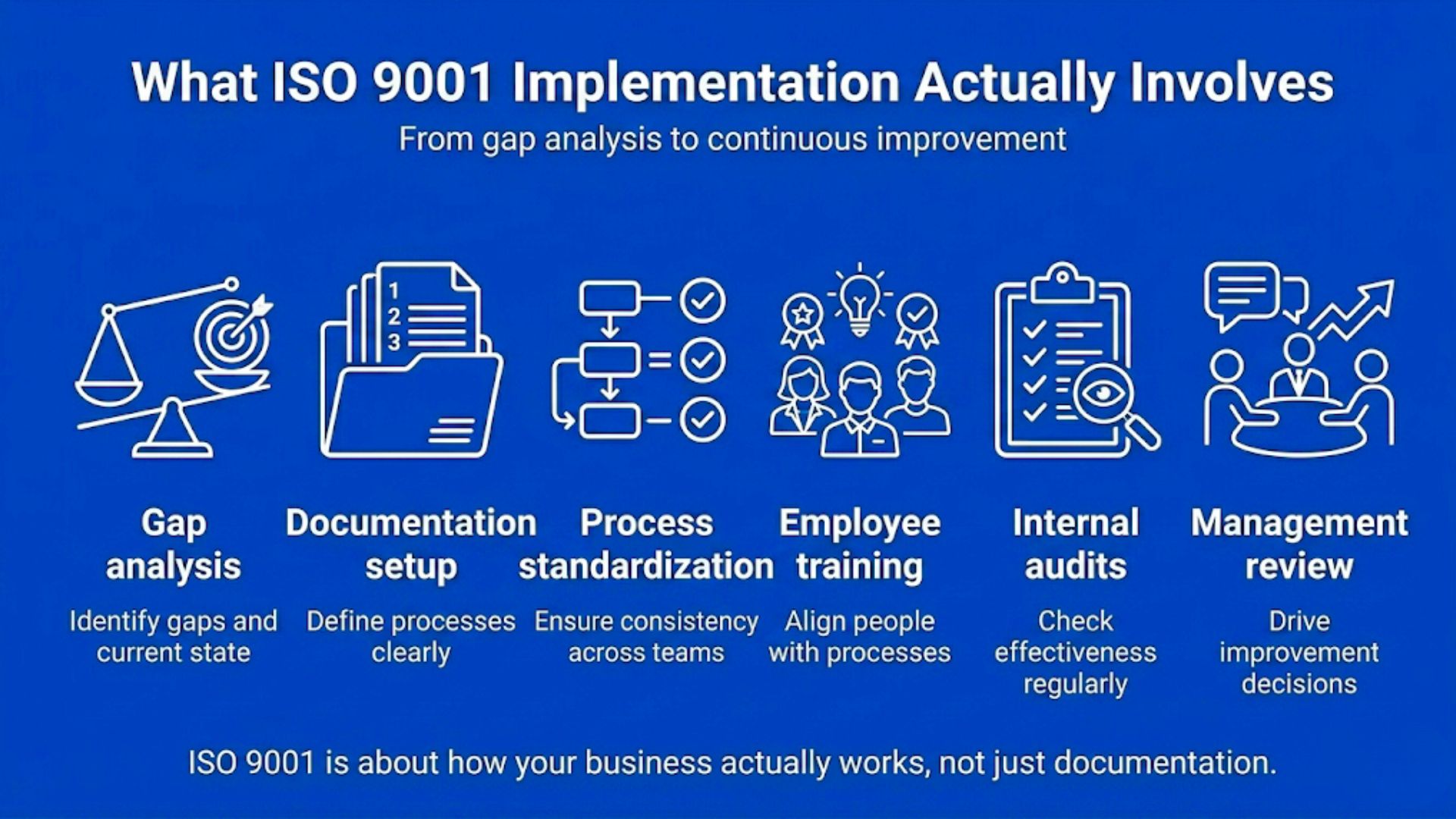 What ISO 9001 Implementation Actually Involves

From gap analysis to continuous improvement

1
2
3

Gap analysis

Identify gaps and current state

Documentation setup

Define processes clearly

Process standardization

Ensure consistency across teams

Employee training

Align people with processes

Internal audits

Check effectiveness regularly

Management review

Drive improvement decisions

ISO 9001 is about how your business actually works, not just documentation.